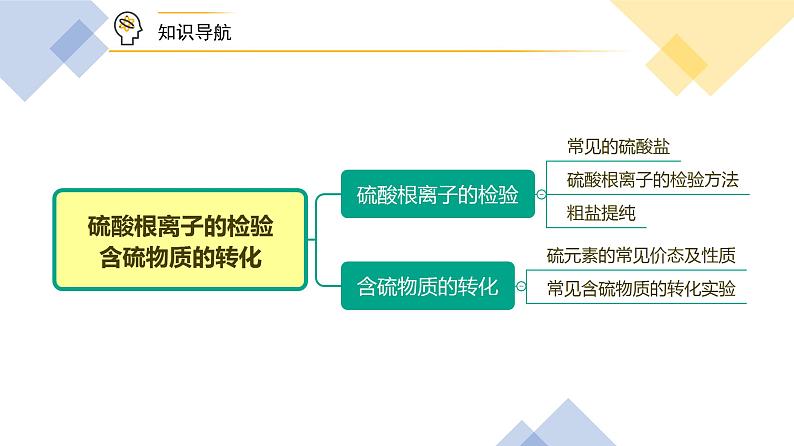 知识导航

硫酸根离子的检验
含硫物质的转化

硫酸根离子的检验

常见的硫酸盐

硫酸根离子的检验方法

粗盐提纯

含硫物质的转化

硫元素的常见价态及性质

常见含硫物质的转化实验